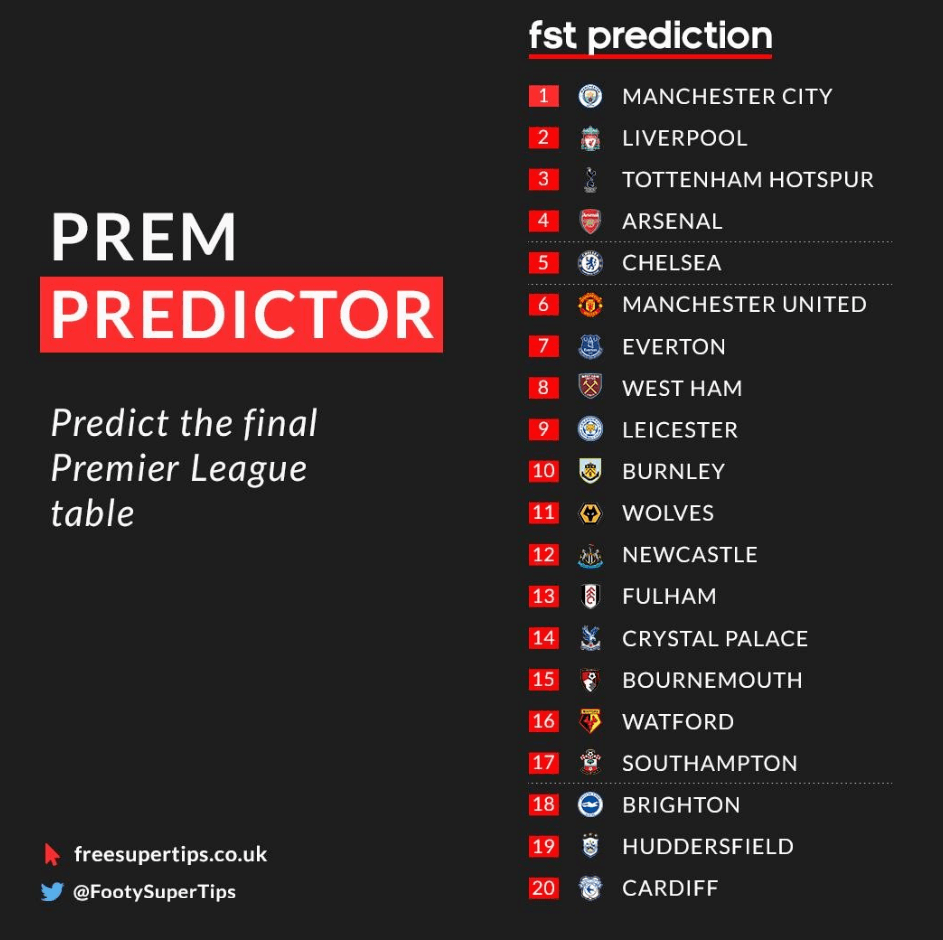 PREM
PREDICTOR

Predict the final Premier League table

freesupertips.co.uk
@FootySuperTips

fst prediction

1 MANCHESTER CITY
2 LIVERPOOL
3 TOTTENHAM HOTSPUR
4 ARSENAL
5 CHELSEA
6 MANCHESTER UNITED
7 EVERTON
8 WEST HAM
9 LEICESTER
10 BURNLEY
11 WOLVES
12 NEWCASTLE
13 FULHAM
14 CRYSTAL PALACE
15 BOURNEMOUTH
16 WATFORD
17 SOUTHAMPTON
18 BRIGHTON
19 HUDDERSFIELD
20 CARDIFF